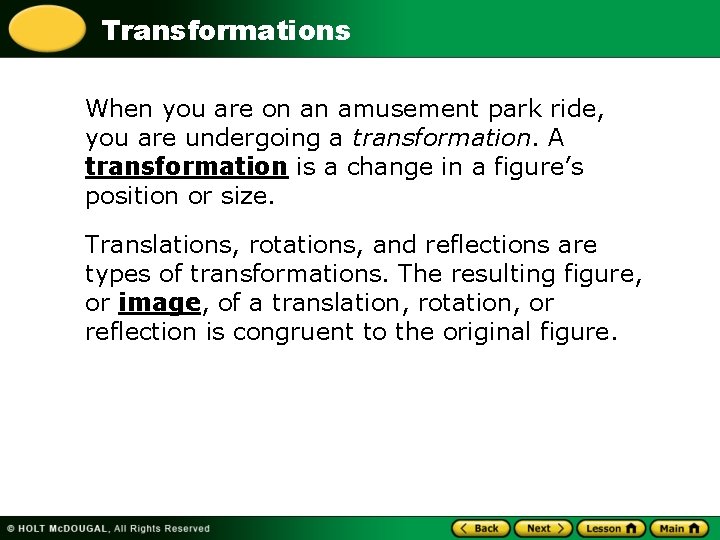 Transformations

When you are on an amusement park ride, you are undergoing a transformation. A transformation is a change in a figure's position or size.

Translations, rotations, and reflections are types of transformations. The resulting figure, or image, of a translation, rotation, or reflection is congruent to the original figure.

© HOLT McDOUGAL, All Rights Reserved

Back Next Lesson Main